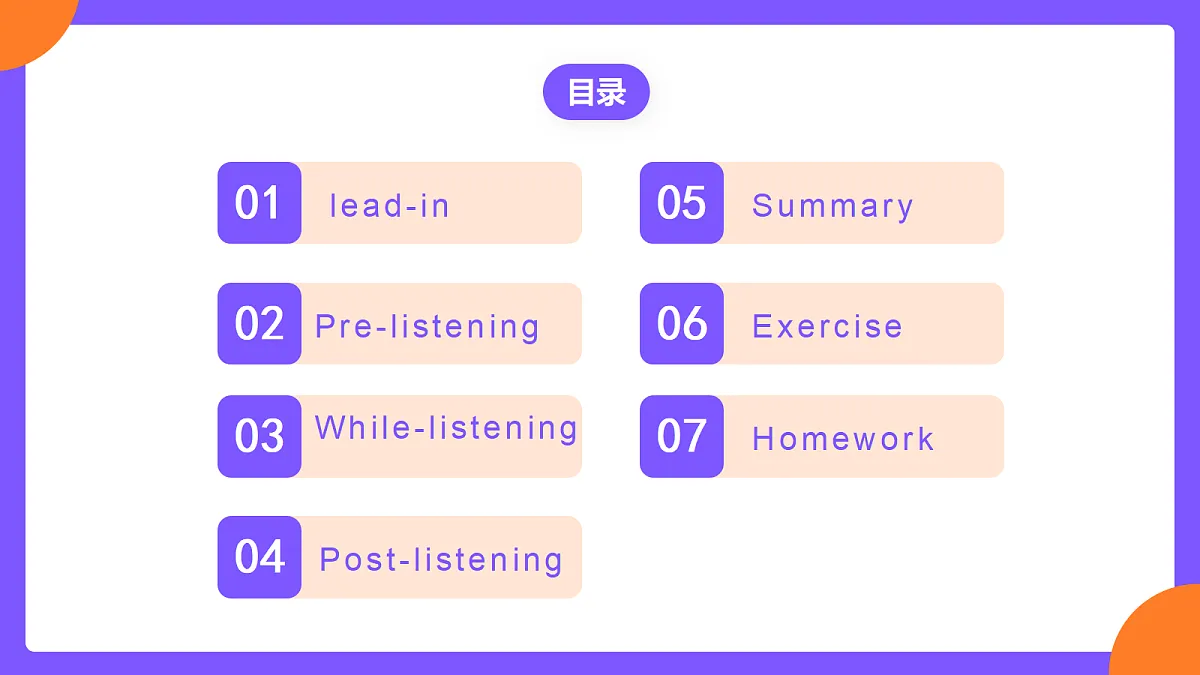 目录

01 lead-in

02 Pre-listening

03 While-listening

04 Post-listening

05 Summary

06 Exercise

07 Homework